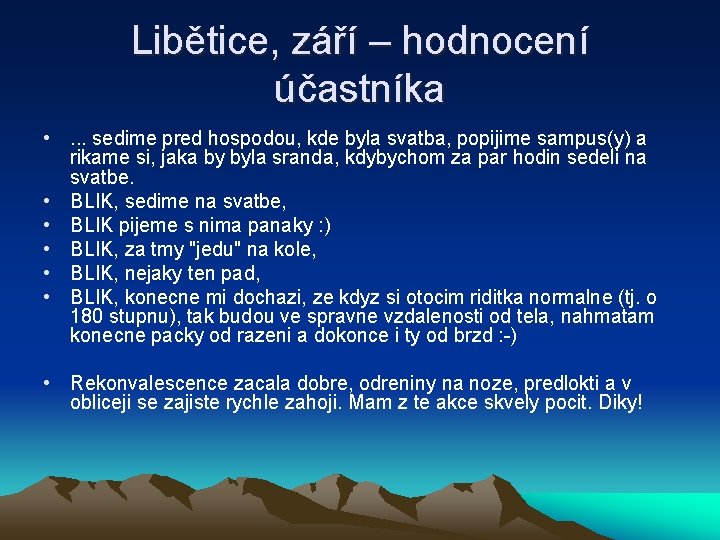 Libětice, září – hodnocení účastníka

• ... sedime pred hospodou, kde byla svatba, popijime sampus(y) a rikame si, jaka by byla sranda, kdybychom za par hodin sedeli na svatbe.
• BLIK, sedime na svatbe,
• BLIK pijeme s nima panaky :)
• BLIK, za tmy "jedu" na kole,
• BLIK, nejaky ten pad,
• BLIK, konecne mi dochazi, ze kdyz si otocim riditka normalne (tj. o 180 stupnu), tak budou ve spravne vzdalenosti od tela, nahmatam konecne packy od razeni a dokonce i ty od brzd :-)

• Rekonvalescence zacala dobre, odreniny na noze, predlokti a v obliceji se zajiste rychle zahoji. Mam z te akce skvely pocit. Diky!